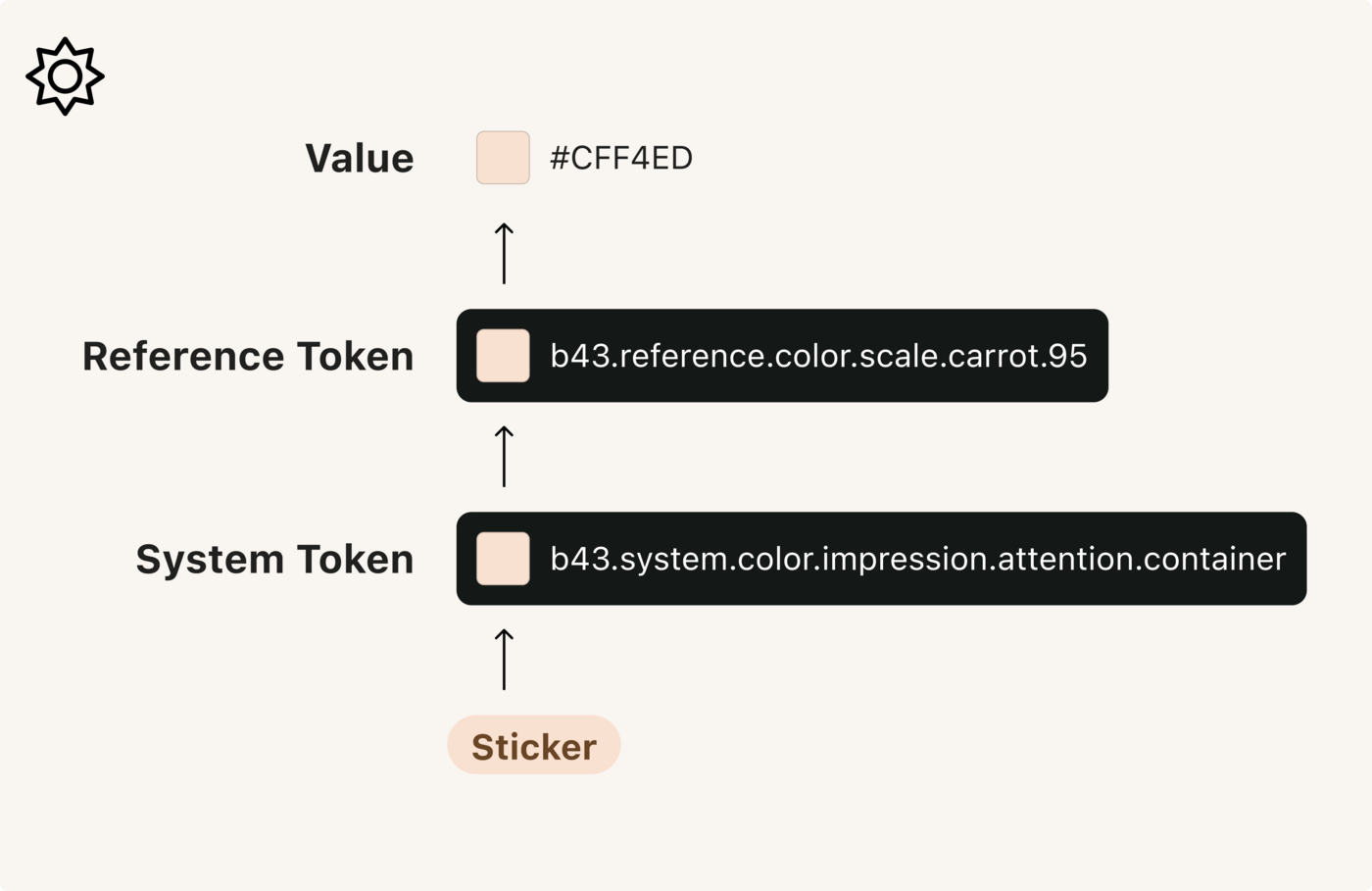 Value #CFF4ED

Reference Token b43.reference.color.scale.carrot.95

System Token b43.system.color.impression.attention.container

Sticker